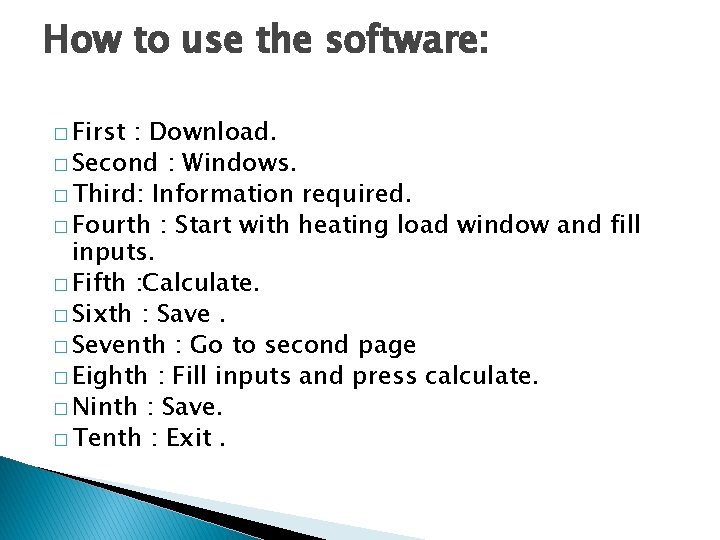 How to use the software:

□ First : Download.
□ Second : Windows.
□ Third: Information required.
□ Fourth : Start with heating load window and fill inputs.
□ Fifth :Calculate.
□ Sixth : Save .
□ Seventh : Go to second page
□ Eighth : Fill inputs and press calculate.
□ Ninth : Save.
□ Tenth : Exit .